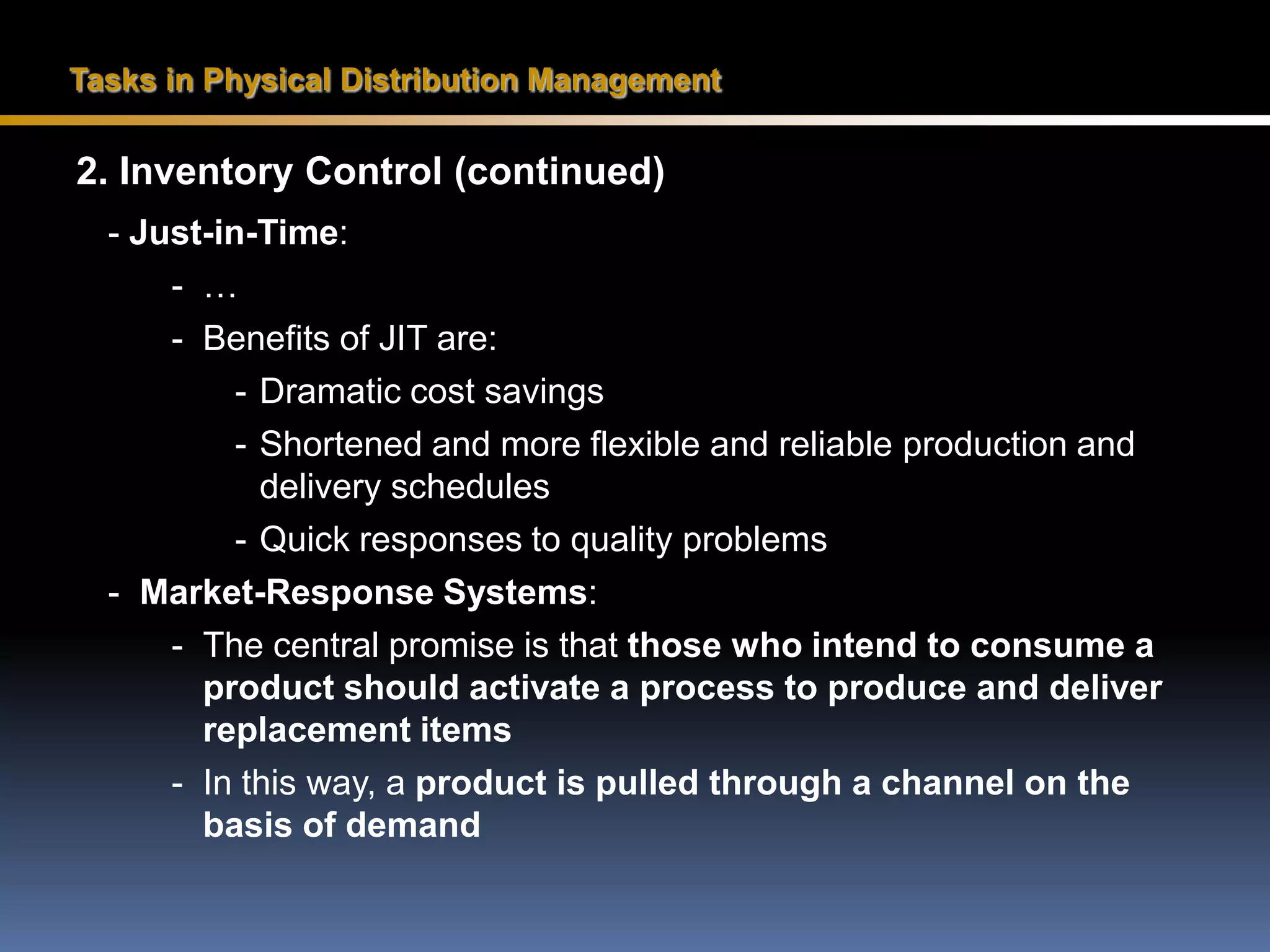 Tasks in Physical Distribution Management

2. Inventory Control (continued)

- Just-in-Time:

- …

- Benefits of JIT are:

- Dramatic cost savings

- Shortened and more flexible and reliable production and delivery schedules

- Quick responses to quality problems

- Market-Response Systems:

- The central promise is that those who intend to consume a product should activate a process to produce and deliver replacement items

- In this way, a product is pulled through a channel on the basis of demand